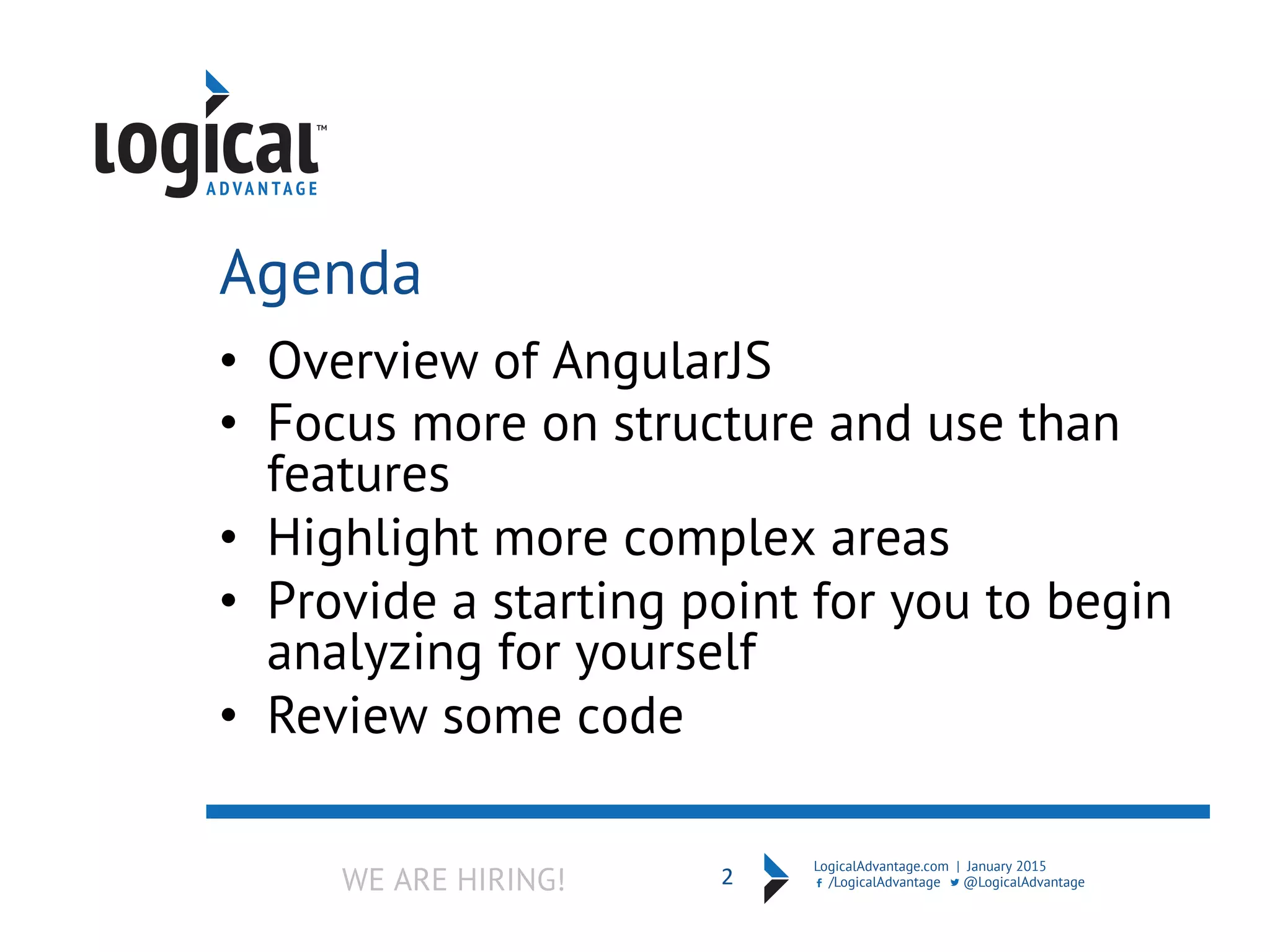 logical™
ADVANTAGE

Agenda

• Overview of AngularJS
• Focus more on structure and use than features
• Highlight more complex areas
• Provide a starting point for you to begin analyzing for yourself
• Review some code

WE ARE HIRING!

2

LogicalAdvantage.com | January 2015
/LogicalAdvantage @LogicalAdvantage